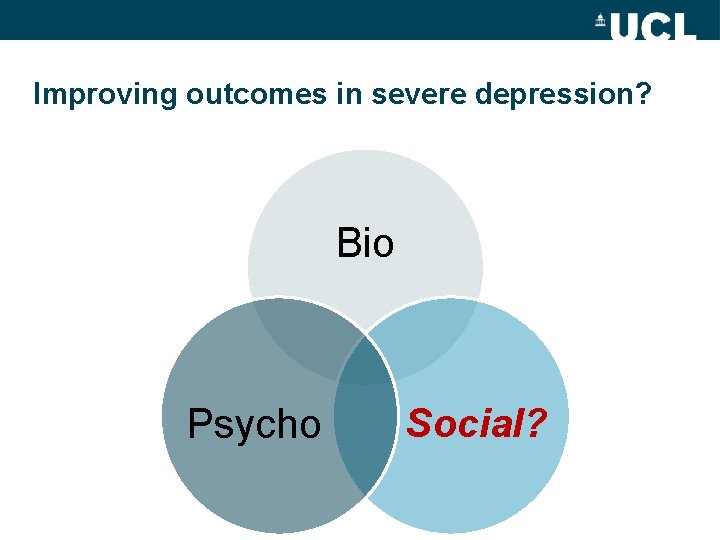 UCL

Improving outcomes in severe depression?

Bio

Psycho

Social?